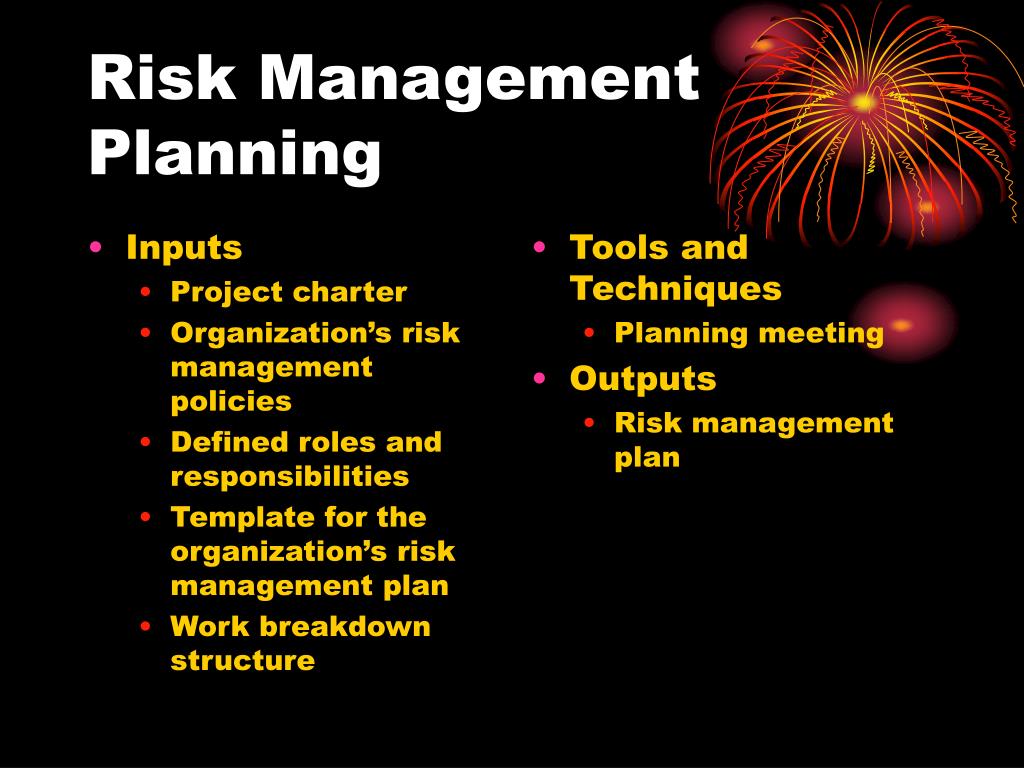 Risk Management Planning

• Inputs
  • Project charter
  • Organization’s risk management policies
  • Defined roles and responsibilities
  • Template for the organization’s risk management plan
  • Work breakdown structure

• Tools and Techniques
  • Planning meeting
• Outputs
  • Risk management plan